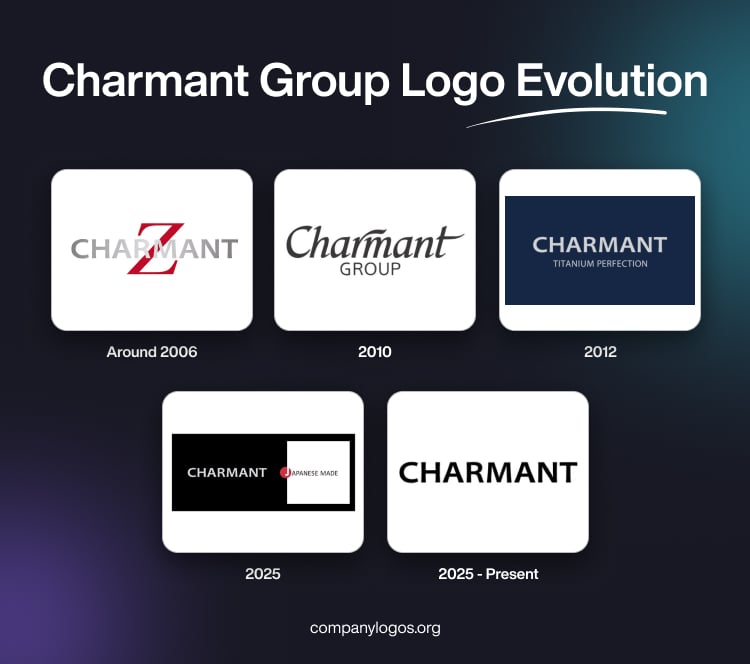 Charmant Group Logo Evolution

CHARMANT Z

Around 2006

Charmant GROUP

2010

CHARMANT
TITANIUM PERFECTION

2012

CHARMANT JAPANESE MADE

2025

CHARMANT

2025 - Present

companylogos.org